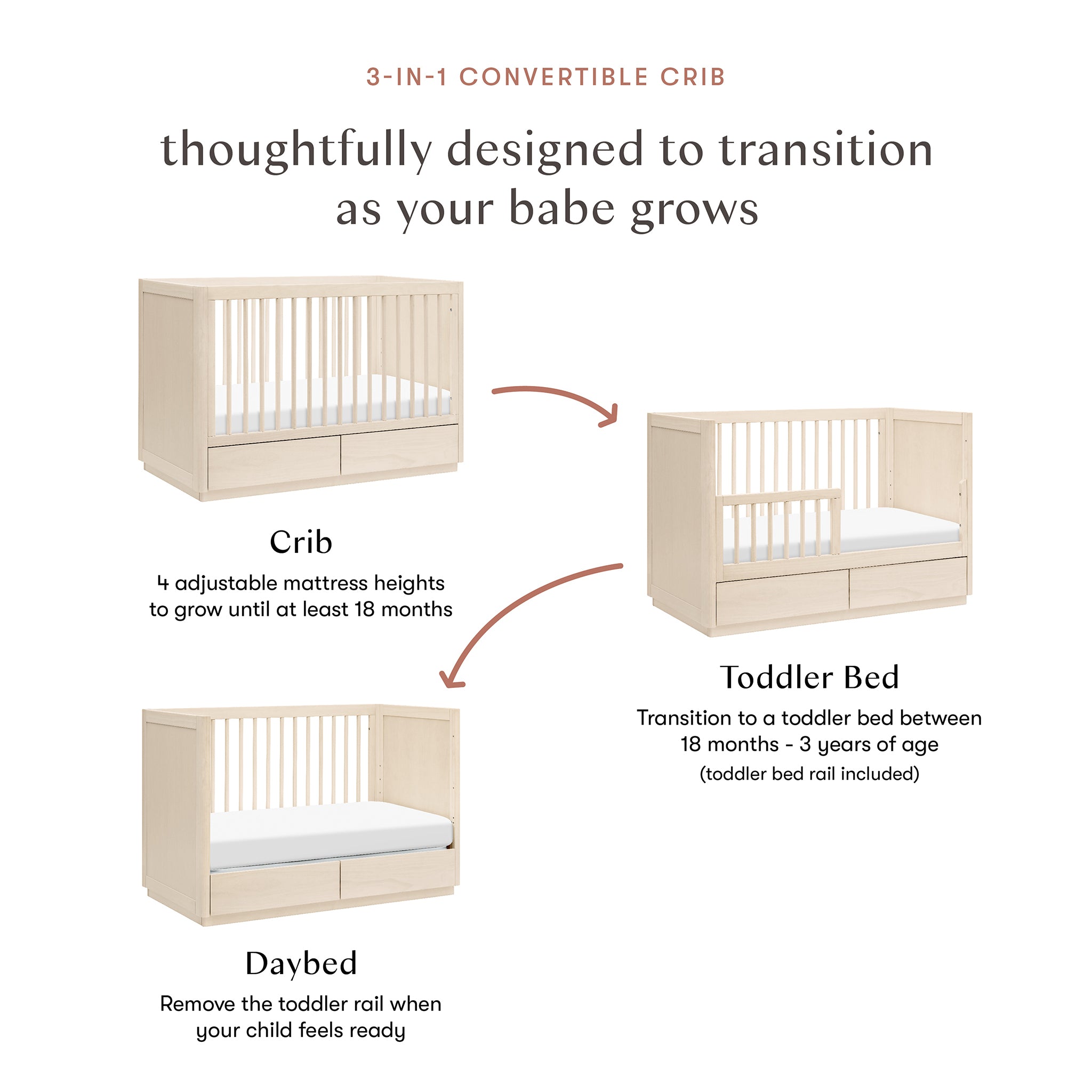 3-IN-1 CONVERTIBLE CRIB

thoughtfully designed to transition as your babe grows

Crib

4 adjustable mattress heights to grow until at least 18 months

Toddler Bed

Transition to a toddler bed between 18 months - 3 years of age (toddler bed rail included)

Daybed

Remove the toddler rail when your child feels ready